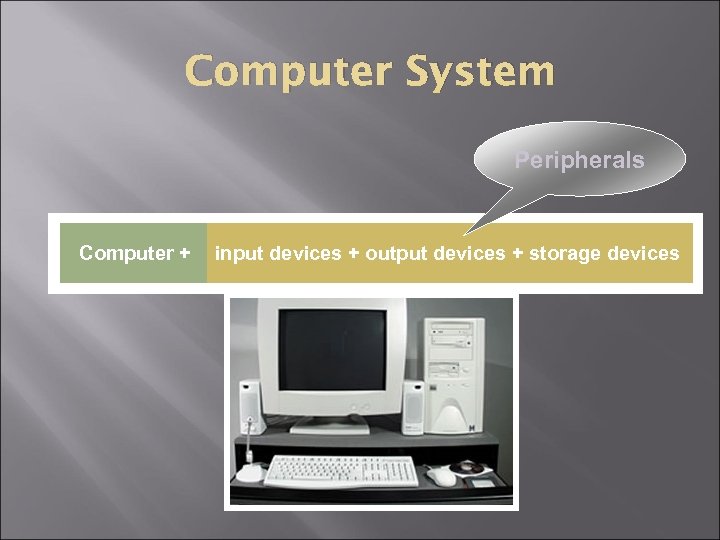 Computer System

Peripherals

Computer + input devices + output devices + storage devices